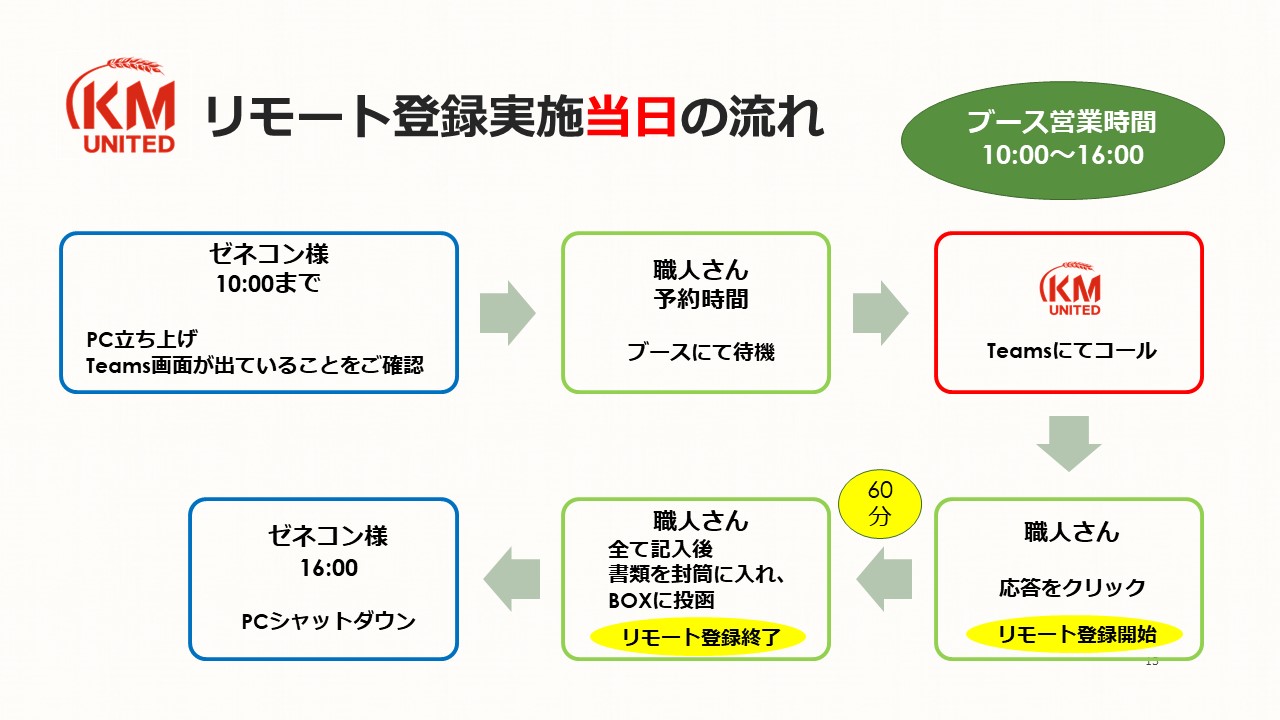 KM UNITED

リモート登録実施当日の流れ

ブース営業時間
10:00～16:00

ゼネコン様
10:00まで

PC立ち上げ
Teams画面が出ていることをご確認

職人さん
予約時間

ブースにて待機

KM UNITED

Teamsにてコール

職人さん

応答をクリック

リモート登録開始

60分

職人さん
全て記入後
書類を封筒に入れ、
BOXに投函

リモート登録終了

ゼネコン様
16:00

PCシャットダウン

13